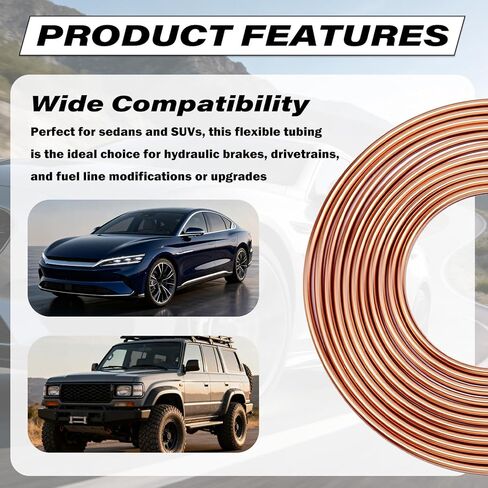 PRODUCT FEATURES

Wide Compatibility

Perfect for sedans and SUVs, this flexible tubing is the ideal choice for hydraulic brakes, drivetrains, and fuel line modifications or upgrades